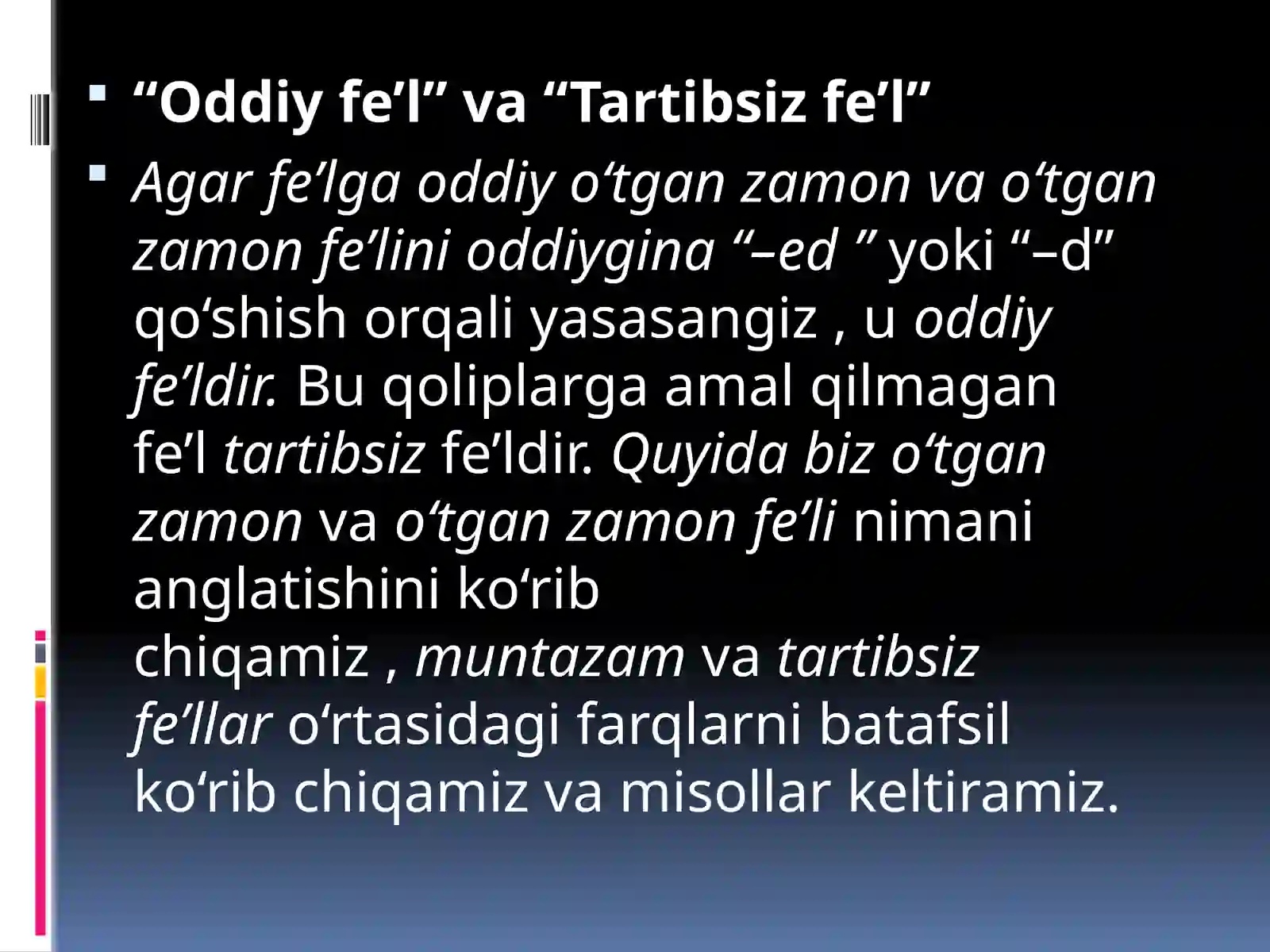 “Oddiy fe’l” va “Tartibsiz fe’l”

Agar fe’lga oddiy o‘tgan zamon va o‘tgan zamon fe’lini oddiygina “–ed ” yoki “–d” qo‘shish orqali yasasangiz , u oddiy fe’ldir. Bu qoliplarga amal qilmagan fe’l tartibsiz fe’ldir. Quyida biz o‘tgan zamon va o‘tgan zamon fe’li nimani anglatishini ko‘rib chiqamiz , muntazam va tartibsiz fe’llar o‘rtasidagi farqlarni batafsil ko‘rib chiqamiz va misollar keltiramiz.